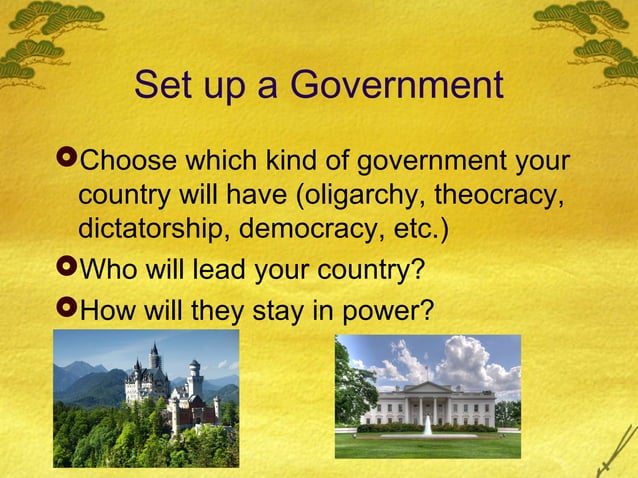 Set up a Government

Choose which kind of government your country will have (oligarchy, theocracy, dictatorship, democracy, etc.)

Who will lead your country?

How will they stay in power?